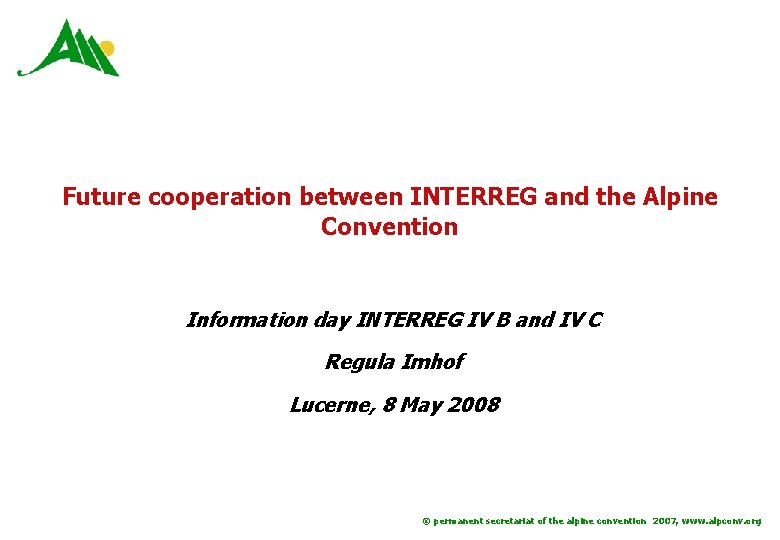 Future cooperation between INTERREG and the Alpine Convention

Information day INTERREG IV B and IV C

Regula Imhof

Lucerne, 8 May 2008

© permanent secretariat of the alpine convention 2007, www.alpconv.org